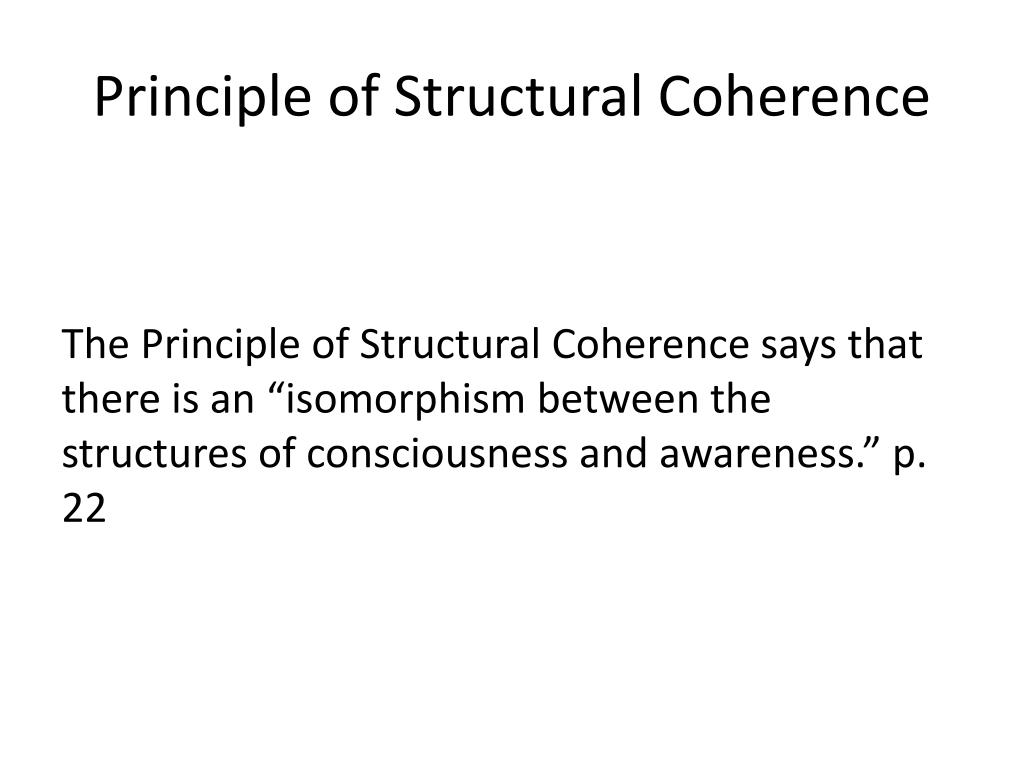 Principle of Structural Coherence

The Principle of Structural Coherence says that there is an “isomorphism between the structures of consciousness and awareness.” p. 22